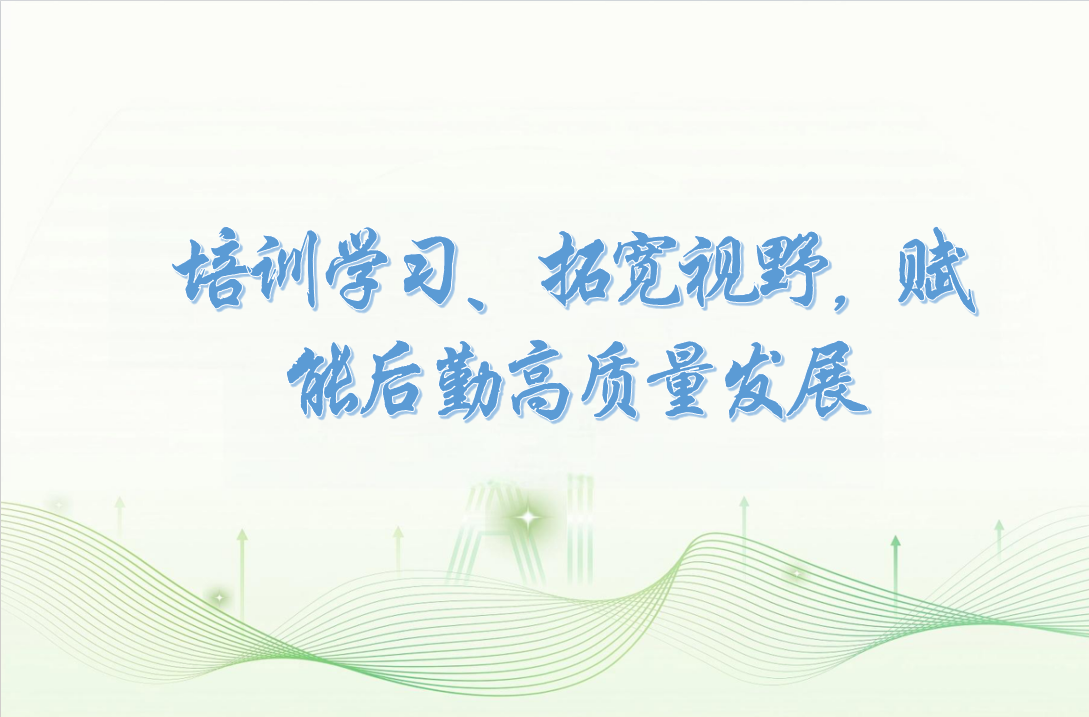 培训学习、拓宽视野，赋能后勤高质量发展